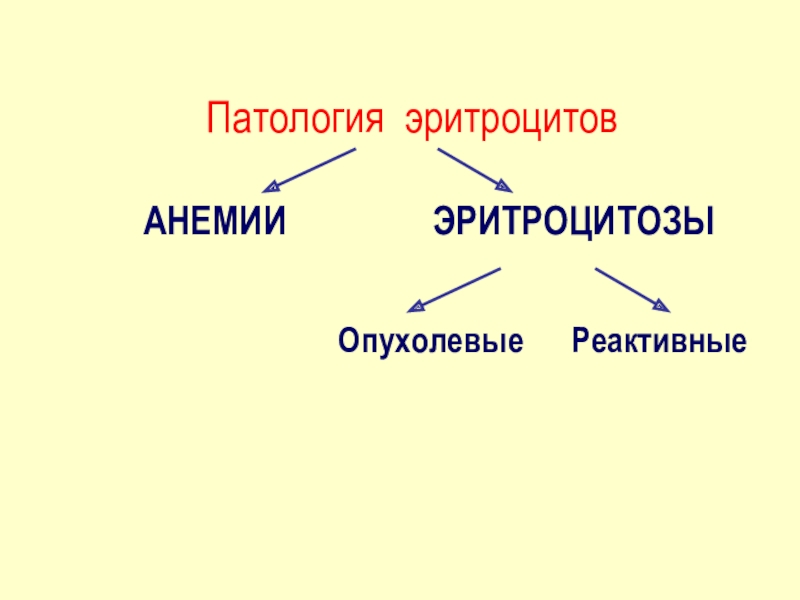 Патология эритроцитов

АНЕМИИ

ЭРИТРОЦИТОЗЫ

Опухолевые

Реактивные